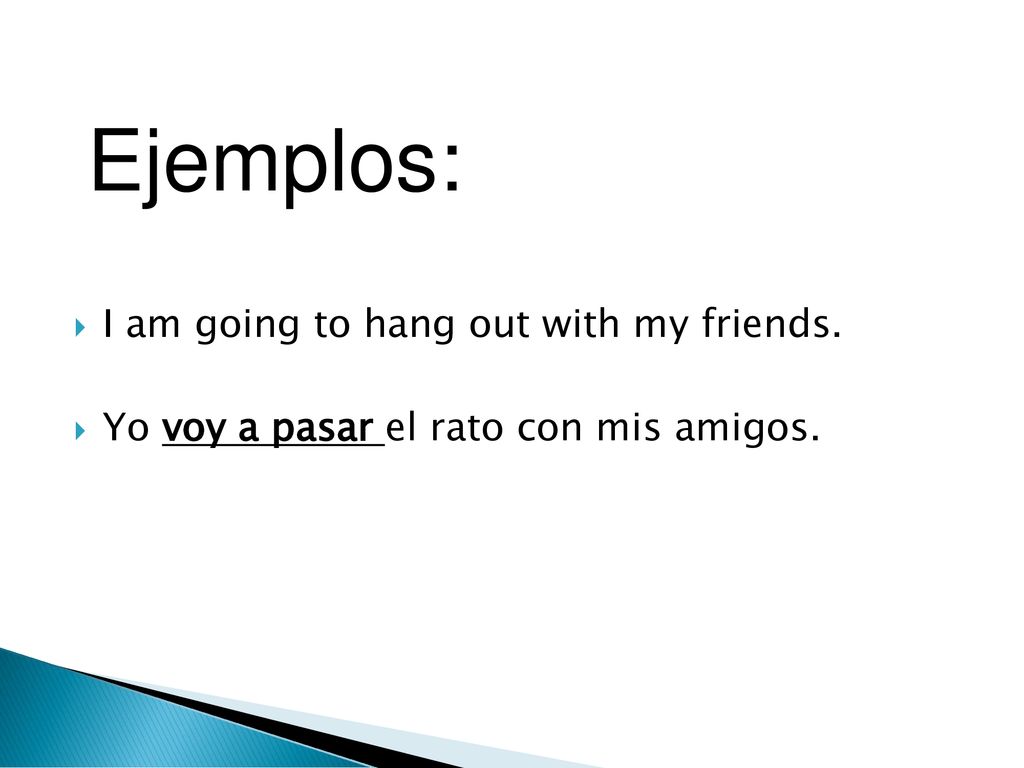 Ejemplos:

I am going to hang out with my friends.

Yo voy a pasar el rato con mis amigos.